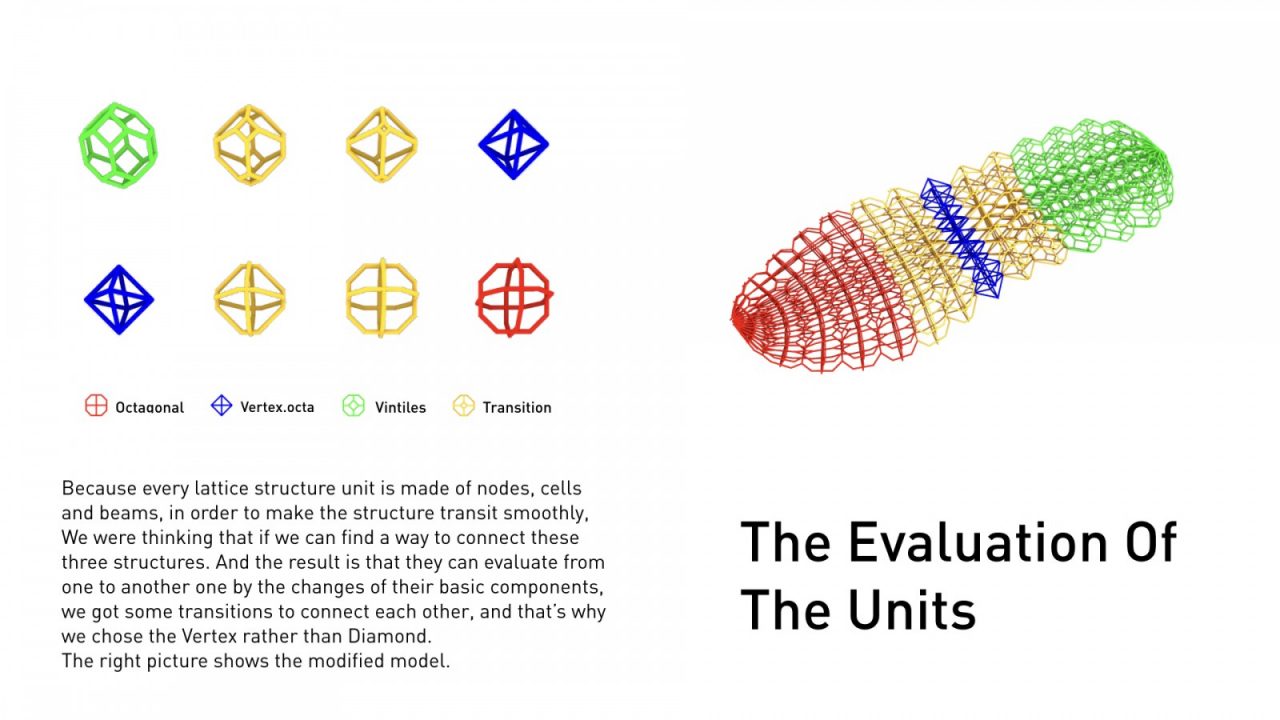 Octagonal Vertex.octa Vintiles Transition

Because every lattice structure unit is made of nodes, cells and beams, in order to make the structure transit smoothly, We were thinking that if we can find a way to connect these three structures. And the result is that they can evaluate from one to another one by the changes of their basic components, we got some transitions to connect each other, and that's why we chose the Vertex rather than Diamond.
The right picture shows the modified model.

The Evaluation Of The Units